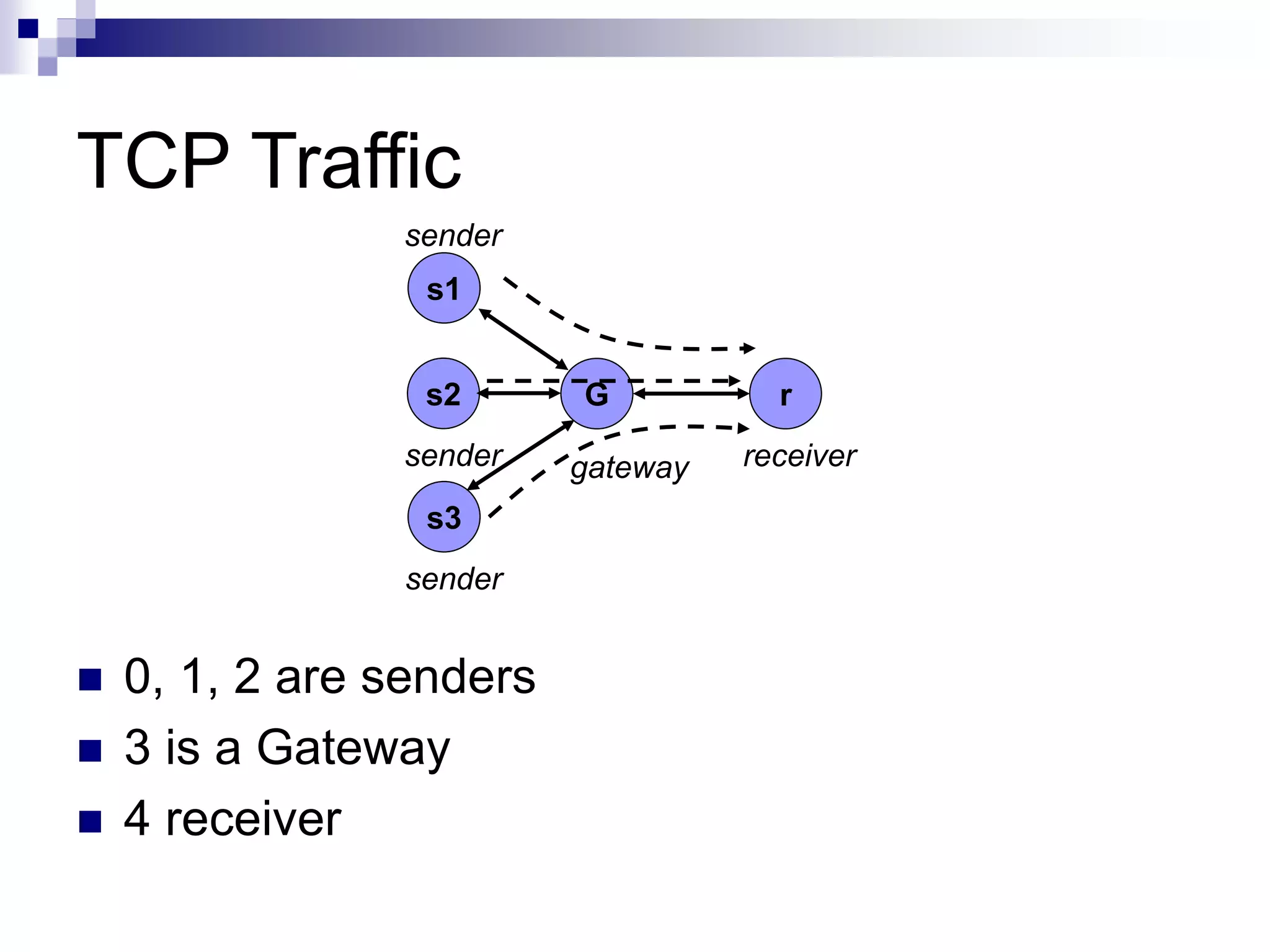 TCP Traffic

sender

s1

s2

G

r

sender

gateway

receiver

s3

sender

0, 1, 2 are senders

3 is a Gateway

4 receiver